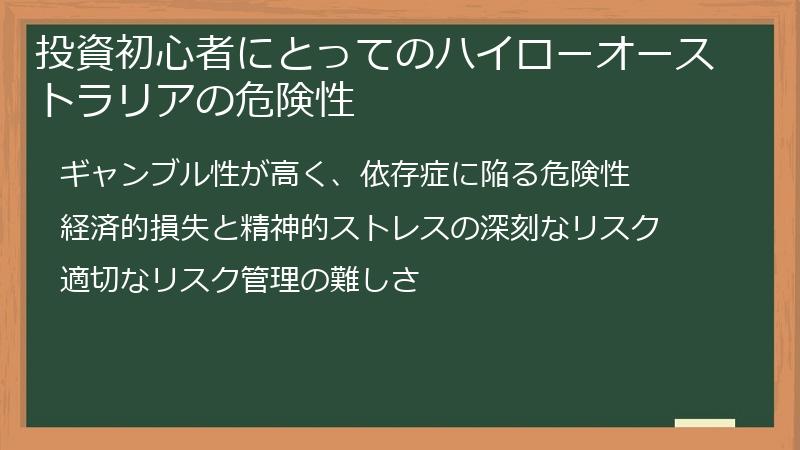 投資初心者にとってのハイローオーストラリアの危険性

ギャンブル性が高く、依存症に陥る危険性

経済的損失と精神的ストレスの深刻なリスク

適切なリスク管理の難しさ